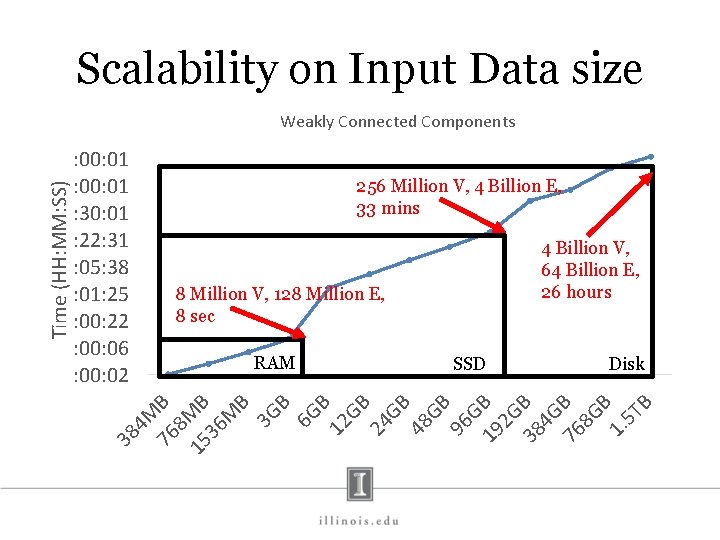 Scalability on Input Data size

Weakly Connected Components

Time (HH:MM:SS)

:00:01
:00:01
:30:01
:22:31
:05:38
:01:25
:00:22
:00:06
:00:02

256 Million V, 4 Billion E, 33 mins

4 Billion V, 64 Billion E, 26 hours

8 Million V, 128 Million E, 8 sec

RAM

SSD

Disk

384MB
768MB
1536MB
3GB
6GB
12GB
24GB
48GB
96GB
192GB
384GB
768GB
1.5TB

I

illinois.edu